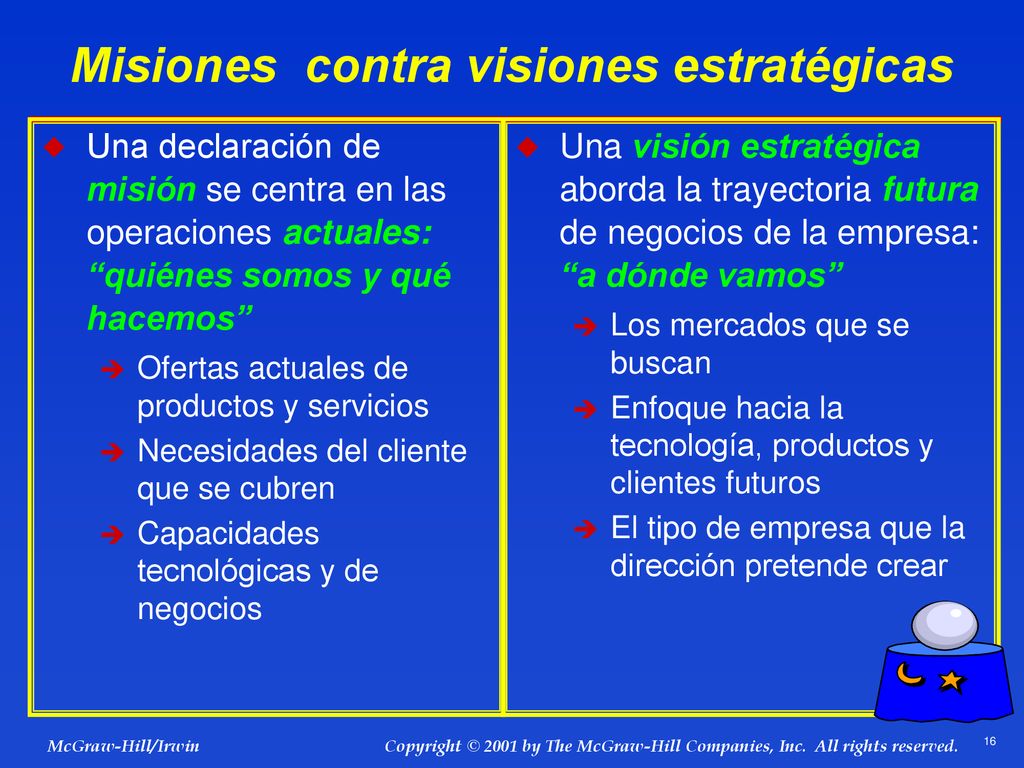 Misiones contra visiones estratégicas

Una declaración de misión se centra en las operaciones actuales: “quiénes somos y qué hacemos”

Ofertas actuales de productos y servicios

Necesidades del cliente que se cubren

Capacidades tecnológicas y de negocios

Una visión estratégica aborda la trayectoria futura de negocios de la empresa: “a dónde vamos”

Los mercados que se buscan

Enfoque hacia la tecnología, productos y clientes futuros

El tipo de empresa que la dirección pretende crear

McGraw-Hill/Irwin

Copyright © 2001 by The McGraw-Hill Companies, Inc. All rights reserved.

16